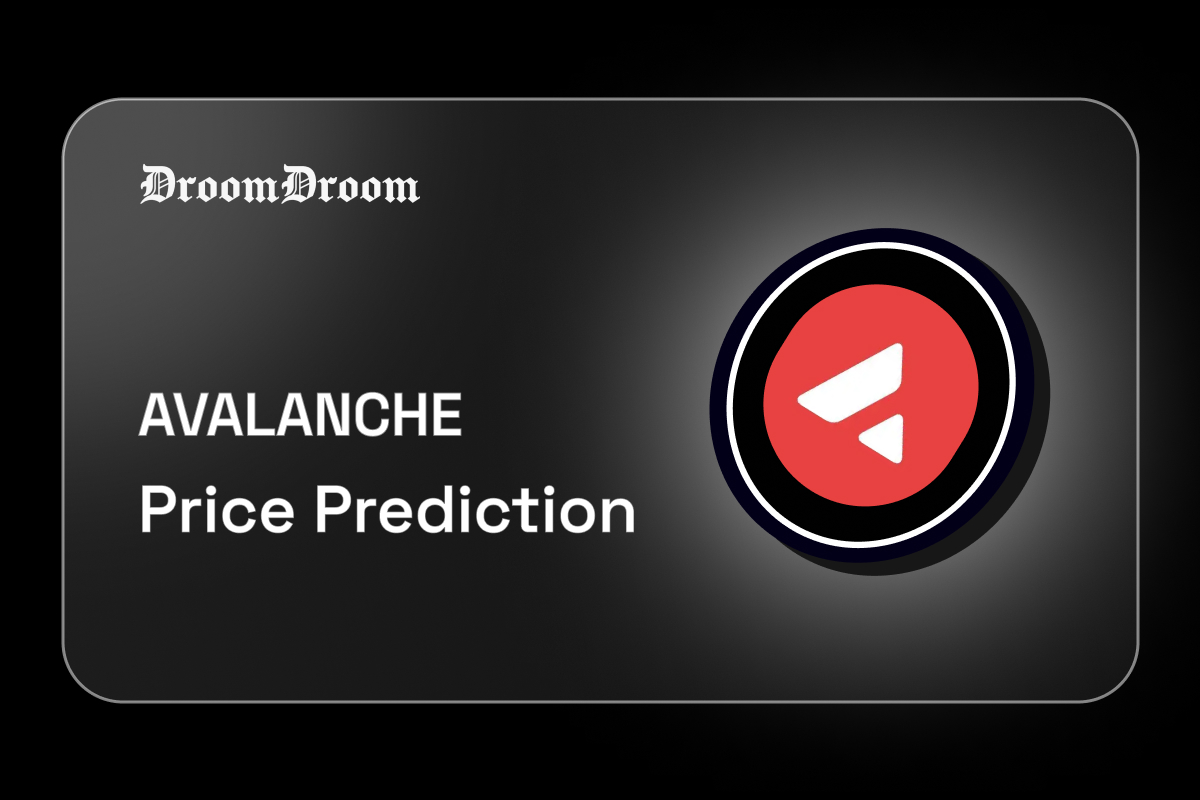 DroomDroom

AVALANCHE

Price Prediction